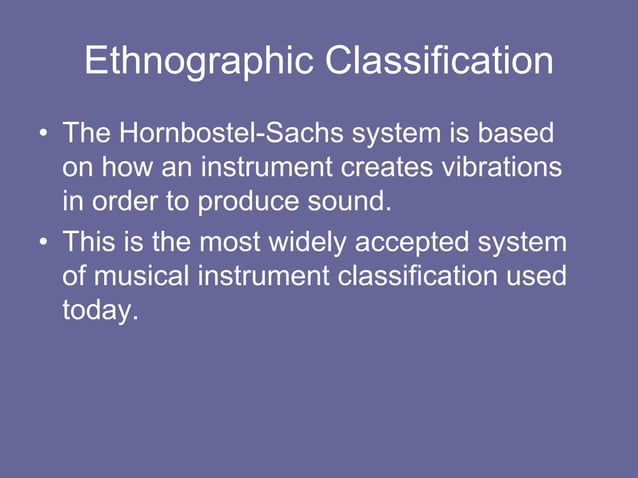 Ethnographic Classification

• The Hornbostel-Sachs system is based on how an instrument creates vibrations in order to produce sound.
• This is the most widely accepted system of musical instrument classification used today.